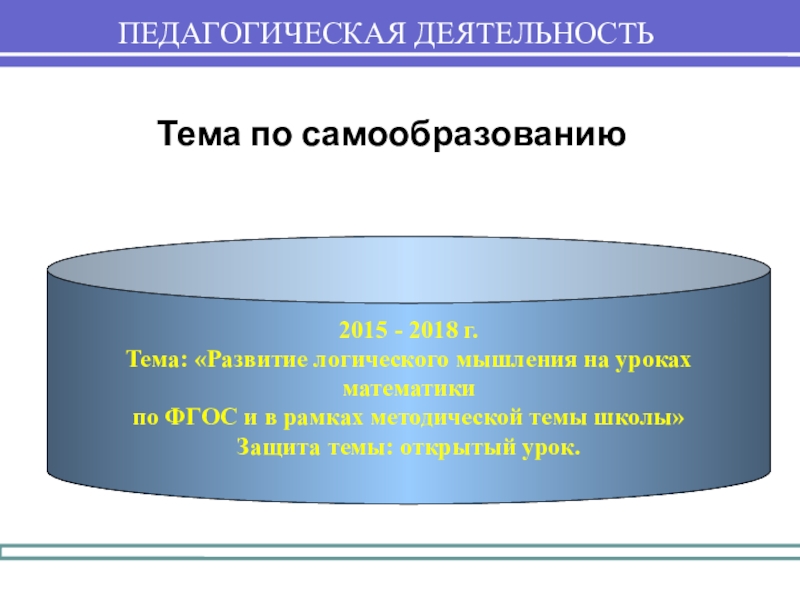 ПЕДАГОГИЧЕСКАЯ ДЕЯТЕЛЬНОСТЬ

Тема по самообразованию

2015 - 2018 г.
Тема: «Развитие логического мышления на уроках математики
по ФГОС и в рамках методической темы школы»
Защита темы: открытый урок.